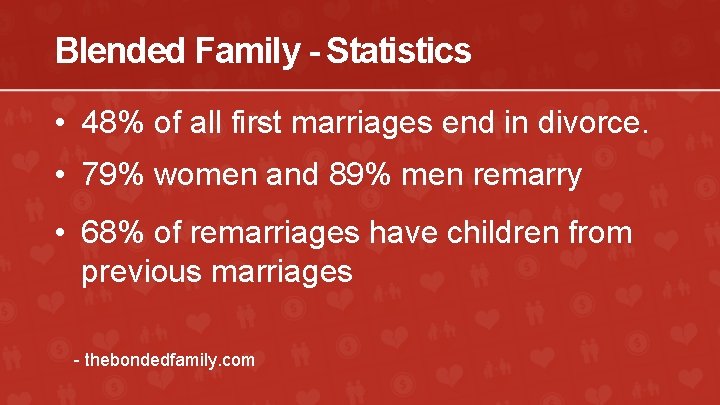 Blended Family - Statistics

• 48% of all first marriages end in divorce.

• 79% women and 89% men remarry

• 68% of remarriages have children from previous marriages

- thebondedfamily.com